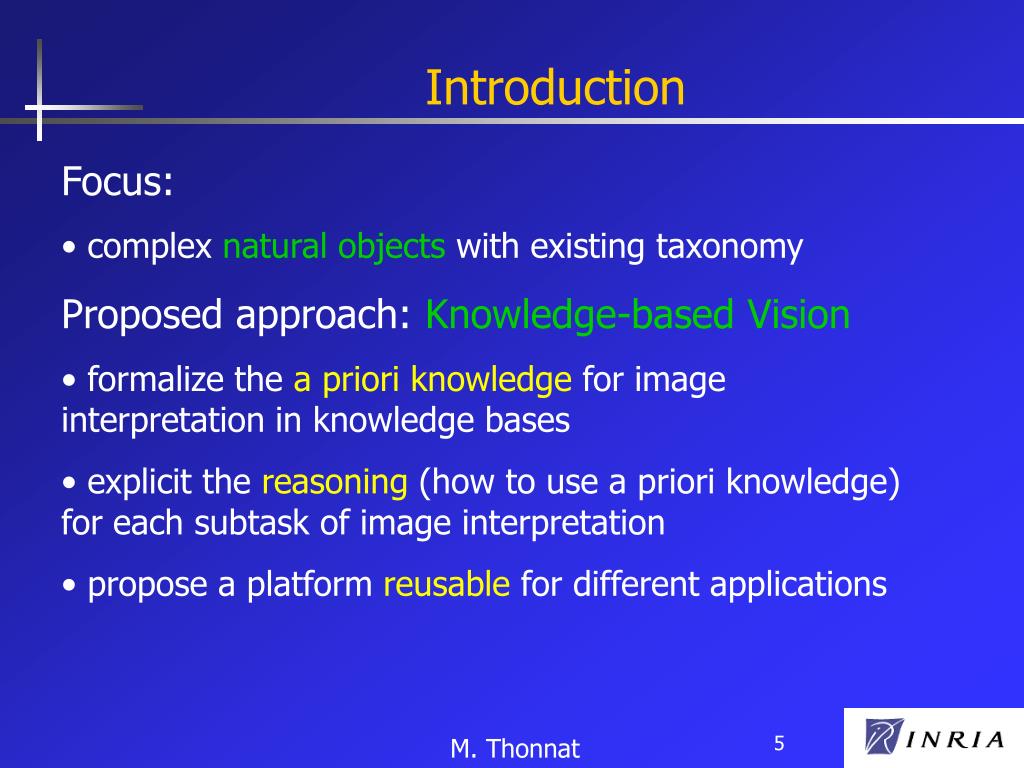 Introduction

Focus:

• complex natural objects with existing taxonomy

Proposed approach: Knowledge-based Vision

• formalize the a priori knowledge for image interpretation in knowledge bases

• explicit the reasoning (how to use a priori knowledge) for each subtask of image interpretation

• propose a platform reusable for different applications

M. Thonnat

5

INRIA